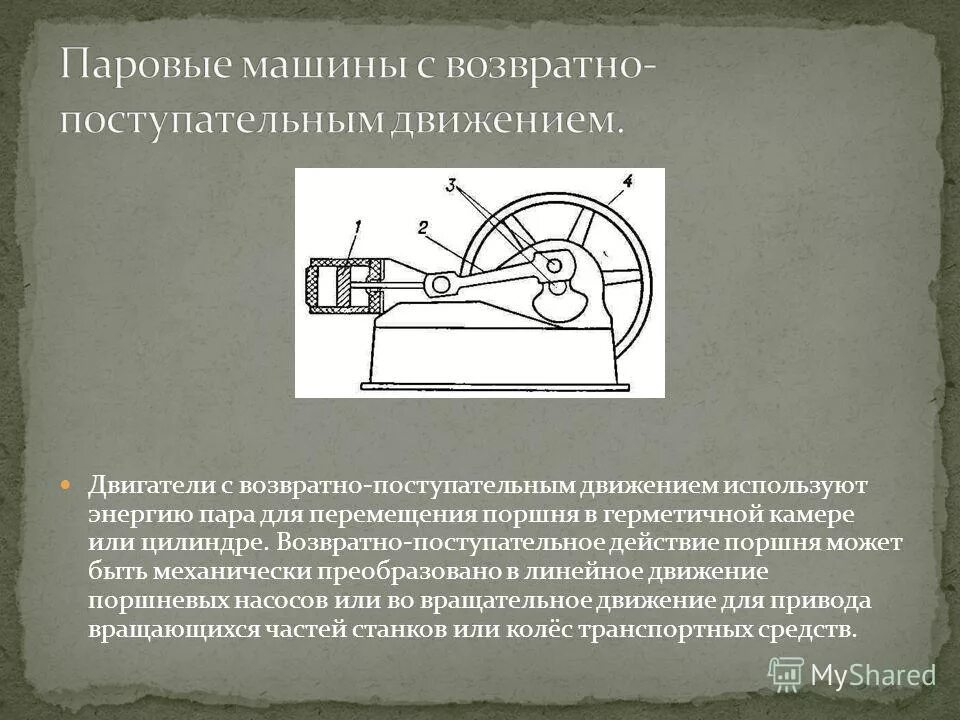 Паровые машины с возвратно-поступательным движением.

1
2
3
4

Двигатели с возвратно-поступательным движением используют энергию пара для перемещения поршня в герметичной камере или цилиндре. Возвратно-поступательное действие поршня может быть механически преобразовано в линейное движение поршневых насосов или во вращательное движение для привода вращающихся частей станков или колёс транспортных средств.

MyShared